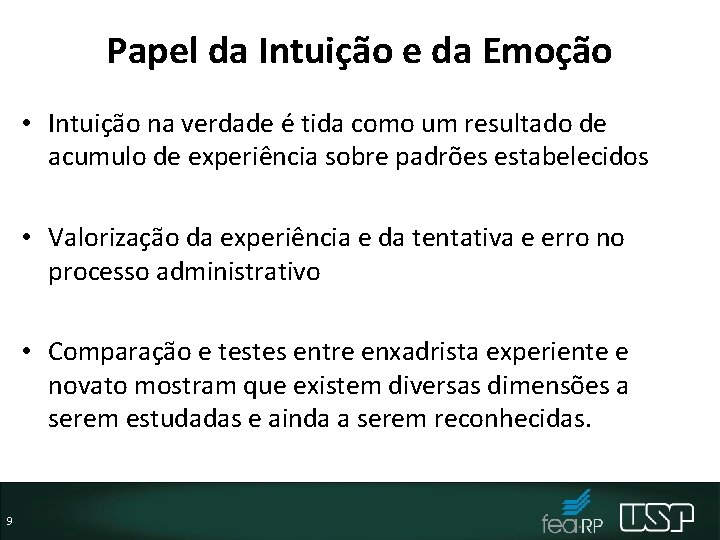 Papel da Intuição e da Emoção

• Intuição na verdade é tida como um resultado de acumulo de experiência sobre padrões estabelecidos

• Valorização da experiência e da tentativa e erro no processo administrativo

• Comparação e testes entre enxadrista experiente e novato mostram que existem diversas dimensões a serem estudadas e ainda a serem reconhecidas.

9

fea-RP USP